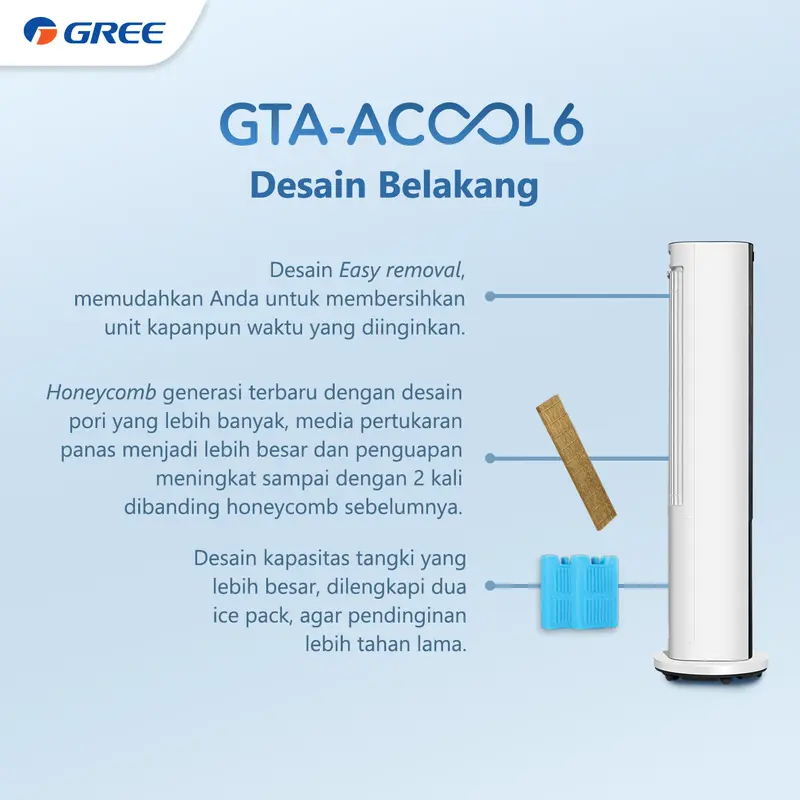 GREE

GTA-ACOOL6
Desain Belakang

Desain Easy removal, memudahkan Anda untuk membersihkan unit kapanpun waktu yang diinginkan.

Honeycomb generasi terbaru dengan desain pori yang lebih banyak, media pertukaran panas menjadi lebih besar dan penguapan meningkat sampai dengan 2 kali dibanding honeycomb sebelumnya.

Desain kapasitas tangki yang lebih besar, dilengkapi dua ice pack, agar pendinginan lebih tahan lama.